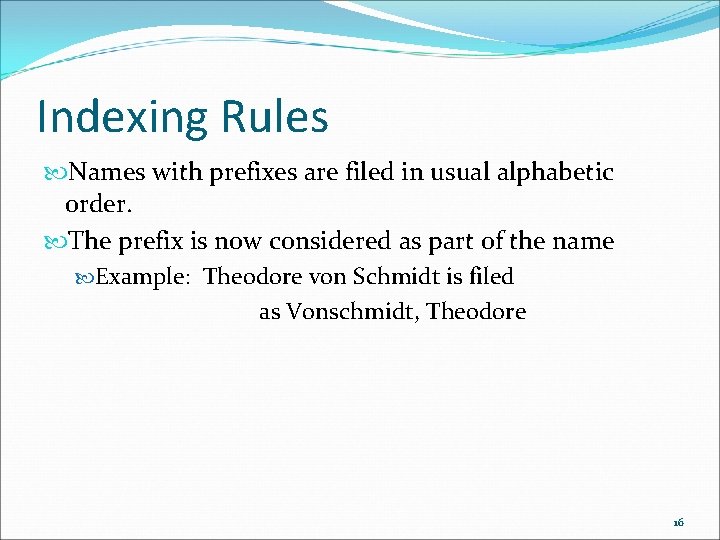 Indexing Rules

Names with prefixes are filed in usual alphabetic order.

The prefix is now considered as part of the name

Example: Theodore von Schmidt is filed as Vonschmidt, Theodore

16